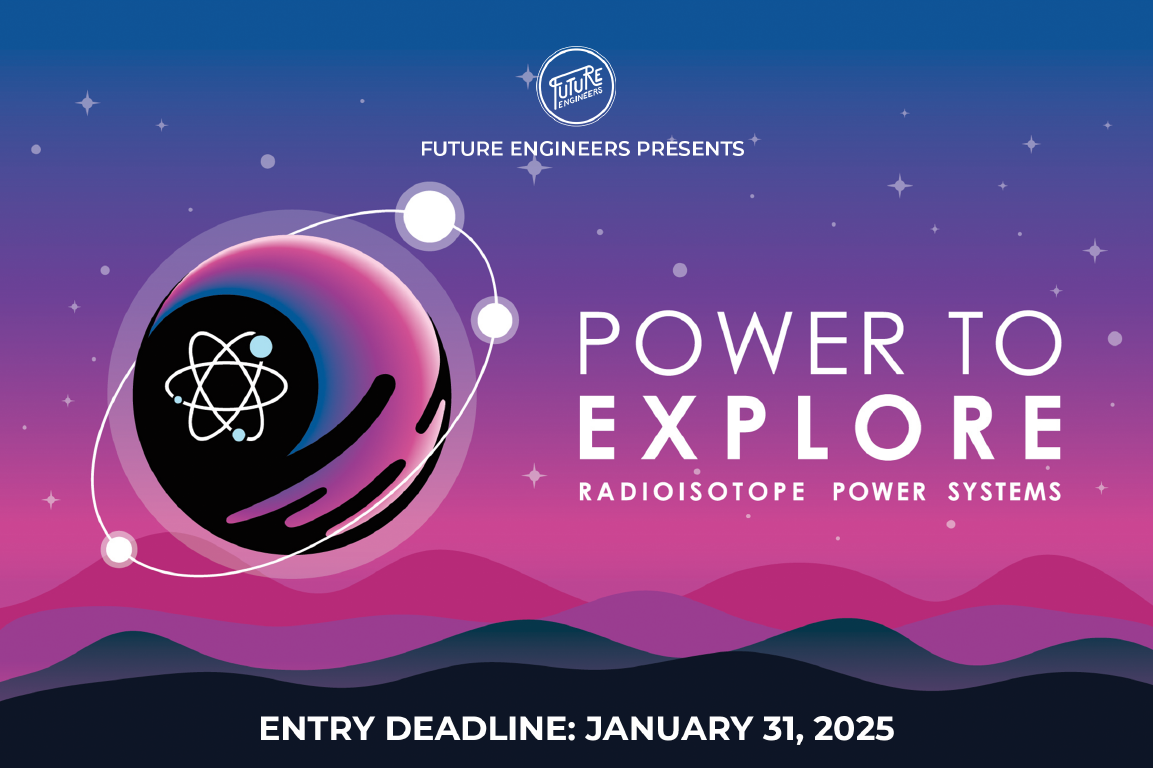 FUTURE ENGINEERS

FUTURE ENGINEERS PRESENTS

POWER TO EXPLORE
RADIOISOTOPE POWER SYSTEMS

ENTRY DEADLINE: JANUARY 31, 2025